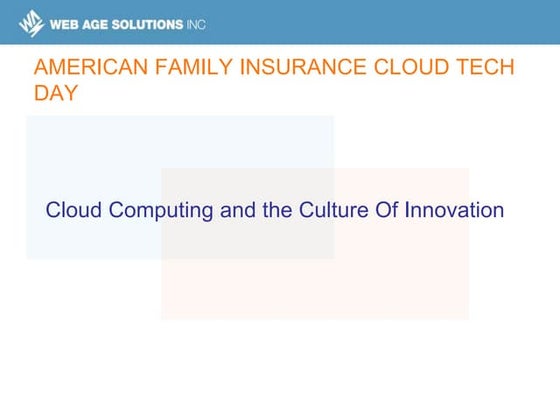 WEB AGE SOLUTIONS INC

AMERICAN FAMILY INSURANCE CLOUD TECH DAY

Cloud Computing and the Culture Of Innovation